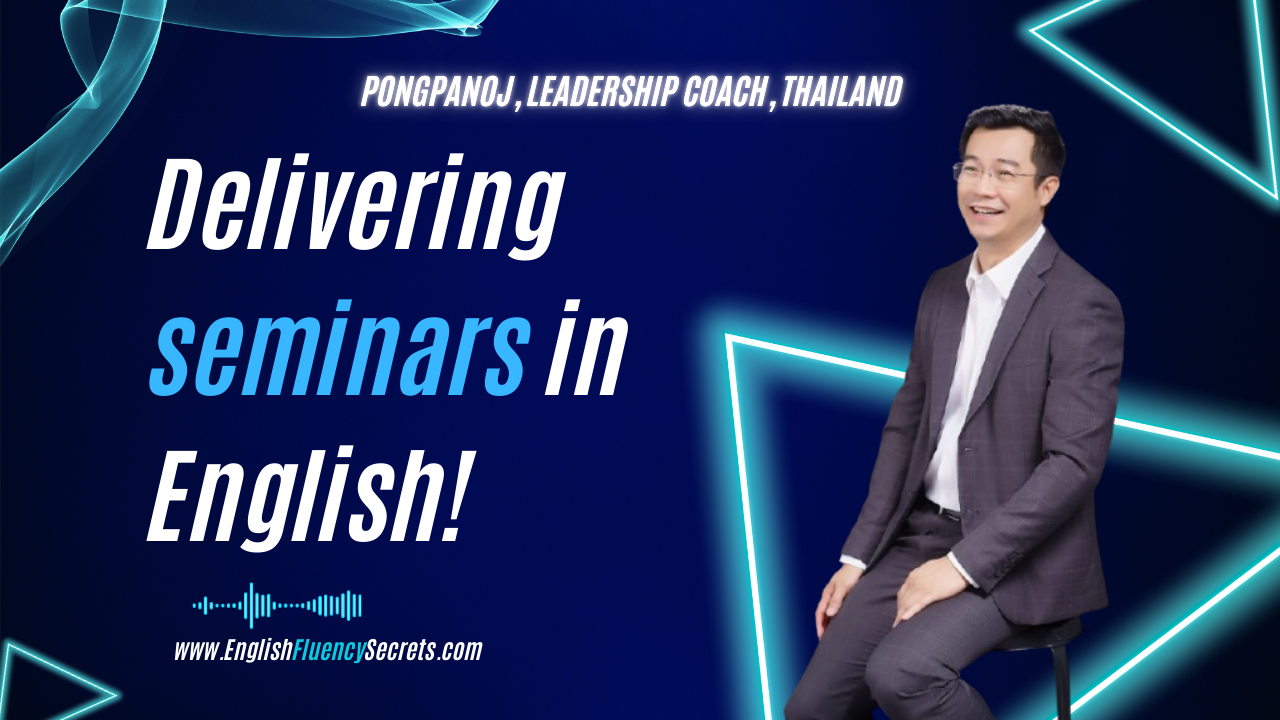 PONGPANOJ , LEADERSHIP COACH , THAILAND

Delivering seminars in English!

www.EnglishFluencySecrets.com